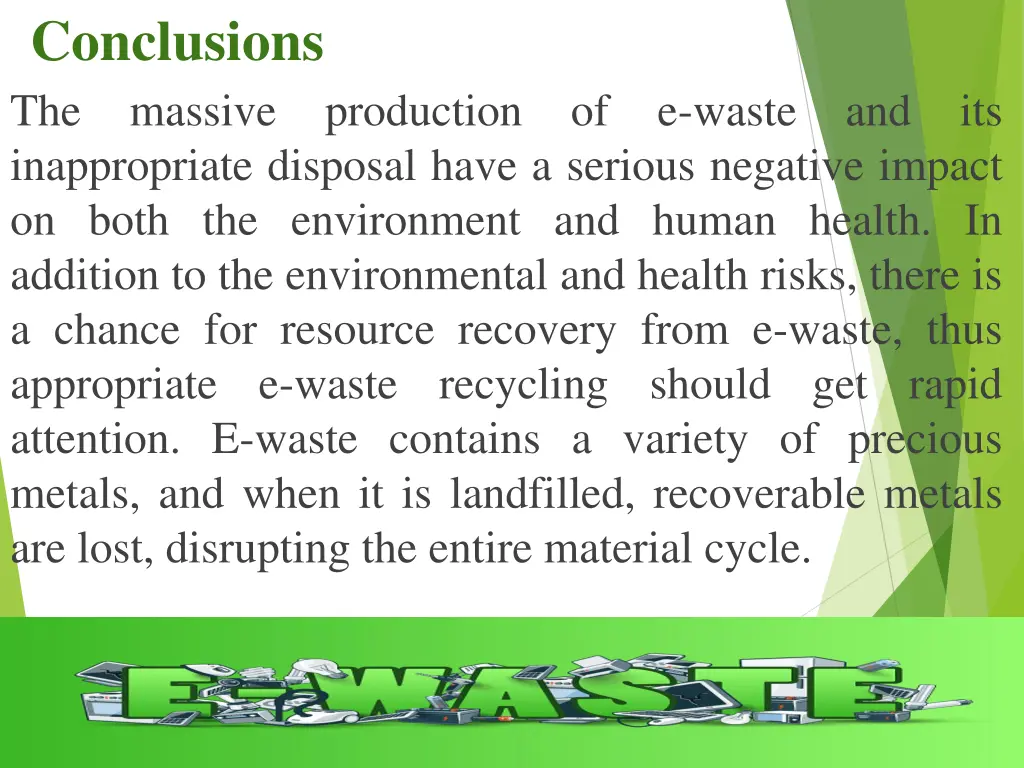 Conclusions

The massive production of e-waste and its inappropriate disposal have a serious negative impact on both the environment and human health. In addition to the environmental and health risks, there is a chance for resource recovery from e-waste, thus appropriate e-waste recycling should get rapid attention. E-waste contains a variety of precious metals, and when it is landfilled, recoverable metals are lost, disrupting the entire material cycle.

E-WASTE